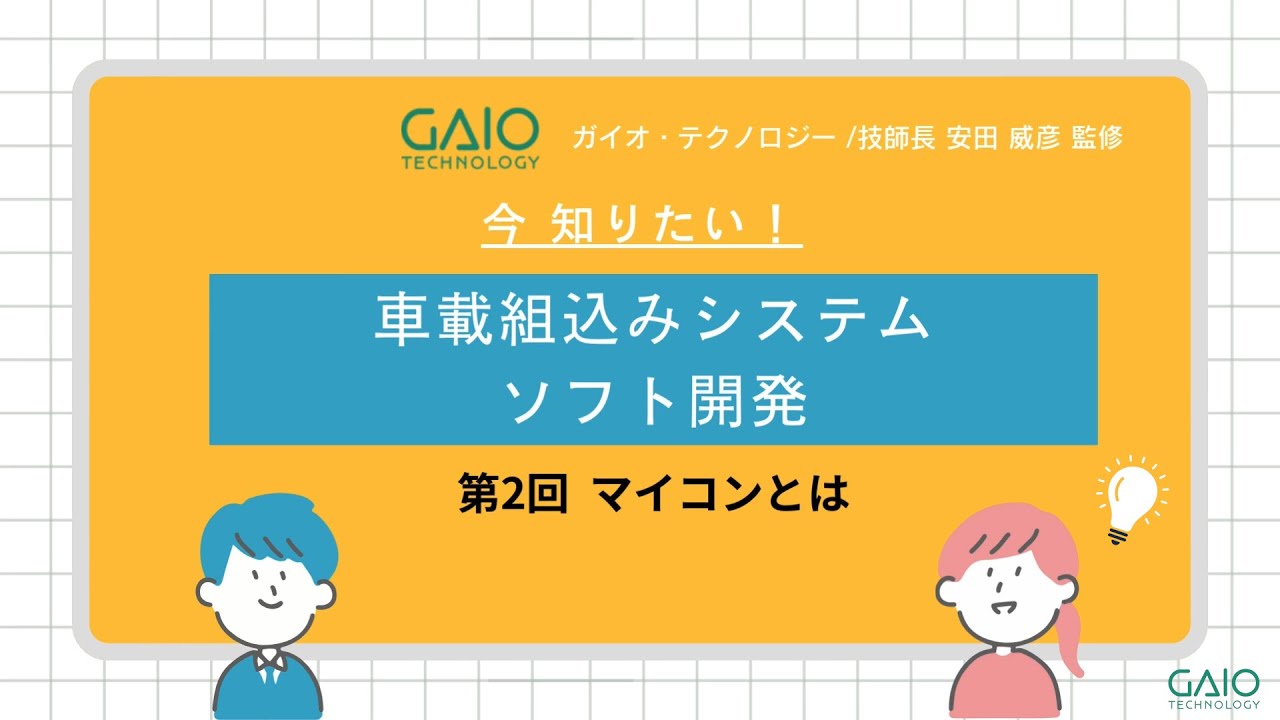 GAIO TECHNOLOGY ガイオ・テクノロジー /技師長 安田 威彦 監修

今 知りたい！

車載組込みシステム
ソフト開発

第2回 マイコンとは

GAIO TECHNOLOGY